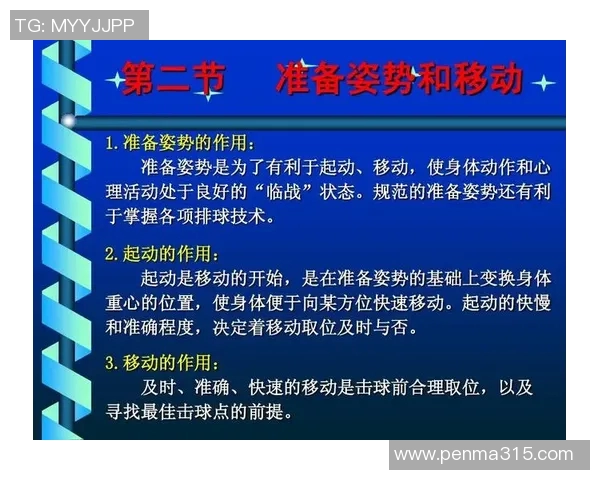 TG: MYYJJPP

第二节　准备姿势和移动

1. 准备姿势的作用：

准备姿势是为了有利于起动、移动，使身体动作和心理活动处于良好的“临战”状态。规范的准备姿势还有利于掌握各项排球技术。

2. 起动的作用：

起动是移动的开始，是在准备姿势的基础上变换身体重心的位置，使身体便于向某方位快速移动。起动的快慢和准确程度，决定着移动取位及时与否。

3. 移动的作用：

及时、准确、快速的移动是击球前合理取位，以及寻找最佳击球点的前提。

www.penma315.com